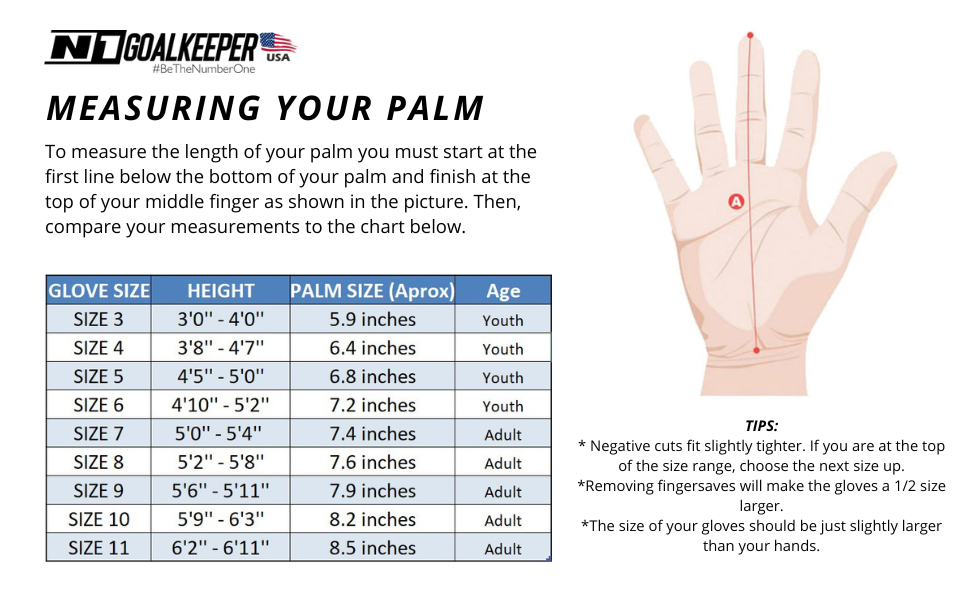 N1 GOALKEEPER USA
#BeTheNumberOne

MEASURING YOUR PALM

To measure the length of your palm you must start at the first line below the bottom of your palm and finish at the top of your middle finger as shown in the picture. Then, compare your measurements to the chart below.

| GLOVE SIZE | HEIGHT | PALM SIZE (Aprox) | Age |
|---|---|---|---|
| SIZE 3 | 3'0'' - 4'0'' | 5.9 inches | Youth |
| SIZE 4 | 3'8'' - 4'7'' | 6.4 inches | Youth |
| SIZE 5 | 4'5'' - 5'0'' | 6.8 inches | Youth |
| SIZE 6 | 4'10'' - 5'2'' | 7.2 inches | Youth |
| SIZE 7 | 5'0'' - 5'4'' | 7.4 inches | Adult |
| SIZE 8 | 5'2'' - 5'8'' | 7.6 inches | Adult |
| SIZE 9 | 5'6'' - 5'11'' | 7.9 inches | Adult |
| SIZE 10 | 5'9'' - 6'3'' | 8.2 inches | Adult |
| SIZE 11 | 6'2'' - 6'11'' | 8.5 inches | Adult |

A

TIPS:
* Negative cuts fit slightly tighter. If you are at the top of the size range, choose the next size up.
*Removing fingersaves will make the gloves a 1/2 size larger.
*The size of your gloves should be just slightly larger than your hands.